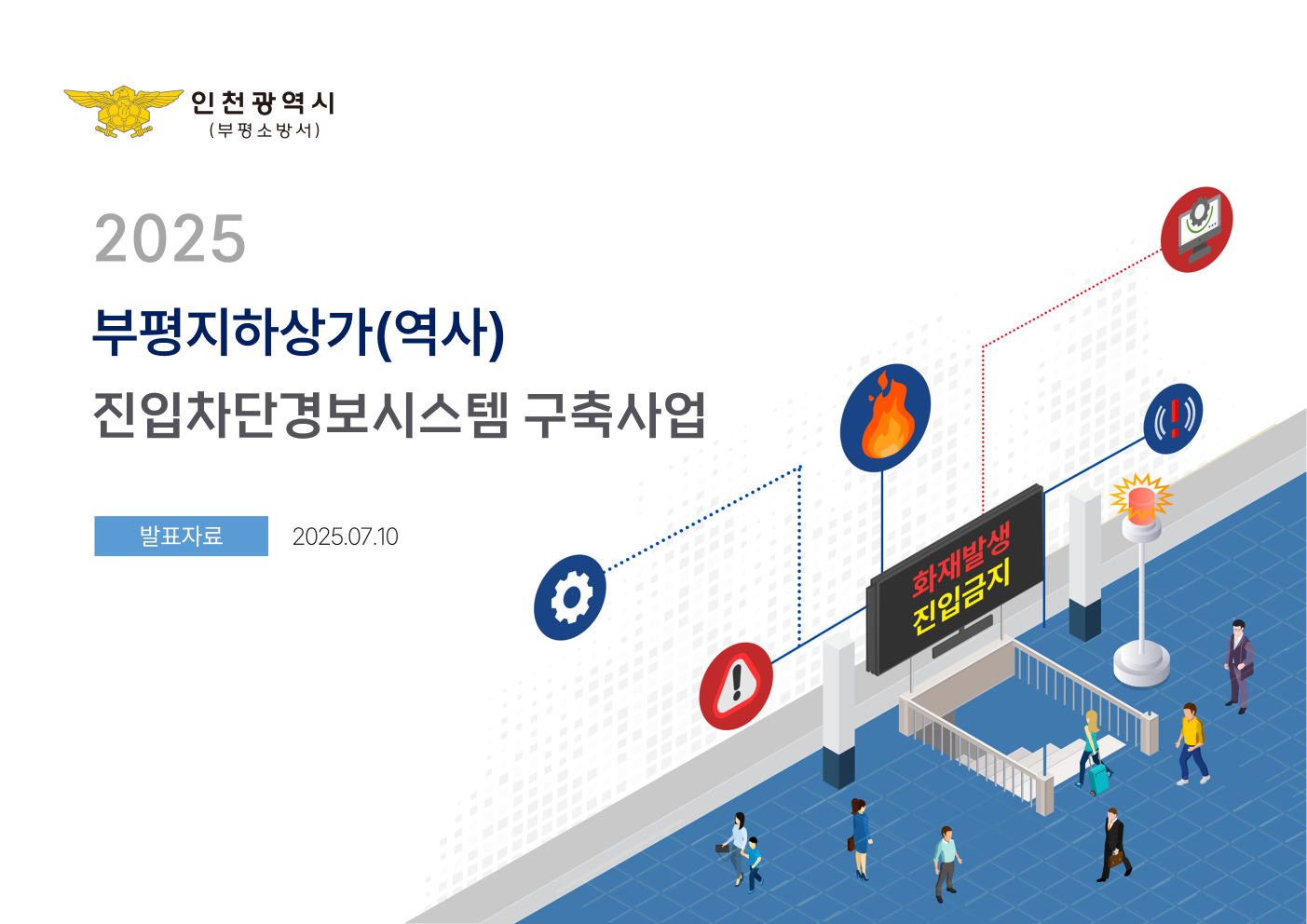 인천광역시
(부평소방서)

2025

부평지하상가(역사)

진입차단경보시스템 구축사업

발표자료

2025.07.10

화재발생
진입금지